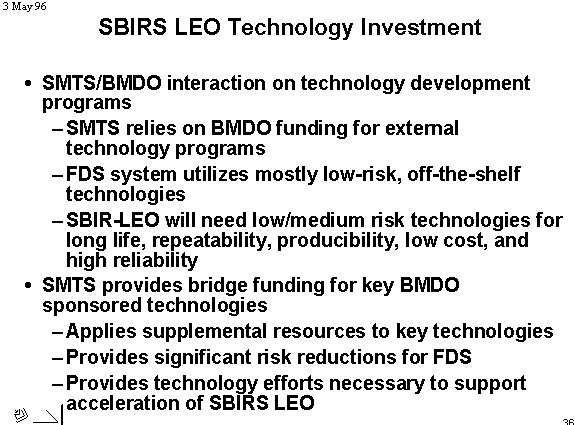 3 May 96

SBIRS LEO Technology Investment

• SMTS/BMDO interaction on technology development programs
– SMTS relies on BMDO funding for external technology programs
– FDS system utilizes mostly low-risk, off-the-shelf technologies
– SBIR-LEO will need low/medium risk technologies for long life, repeatability, producibility, low cost, and high reliability
• SMTS provides bridge funding for key BMDO sponsored technologies
– Applies supplemental resources to key technologies
– Provides significant risk reductions for FDS
– Provides technology efforts necessary to support acceleration of SBIRS LEO

36